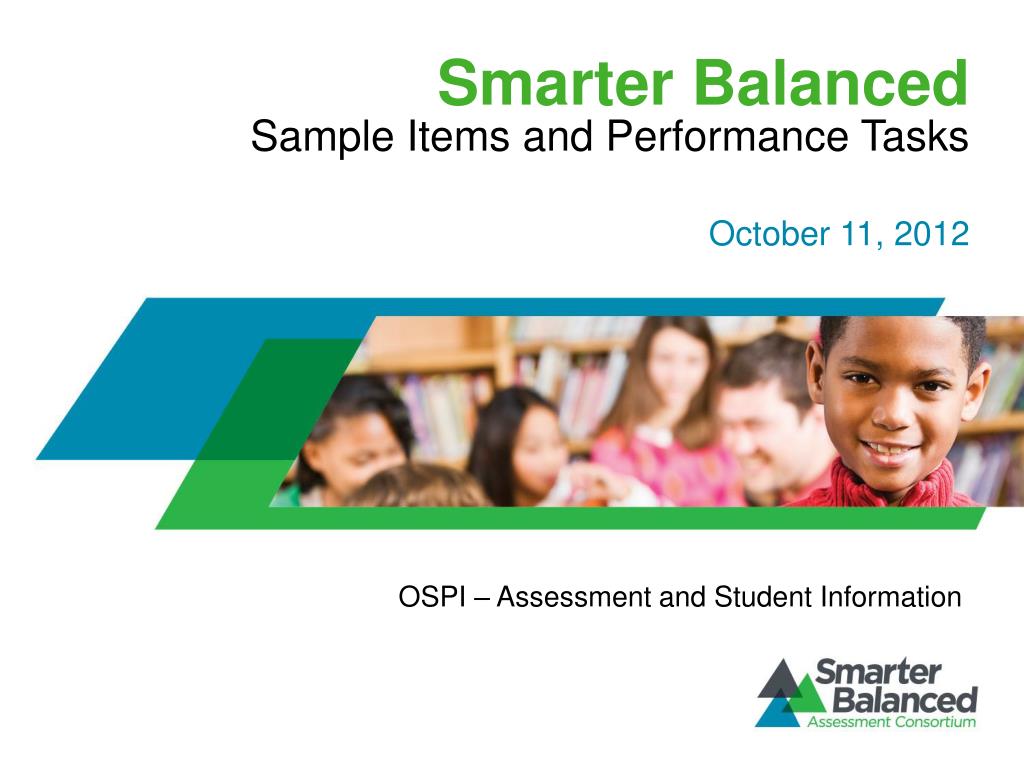 Smarter Balanced
Sample Items and Performance Tasks

October 11, 2012

OSPI – Assessment and Student Information

Smarter Balanced
Assessment Consortium